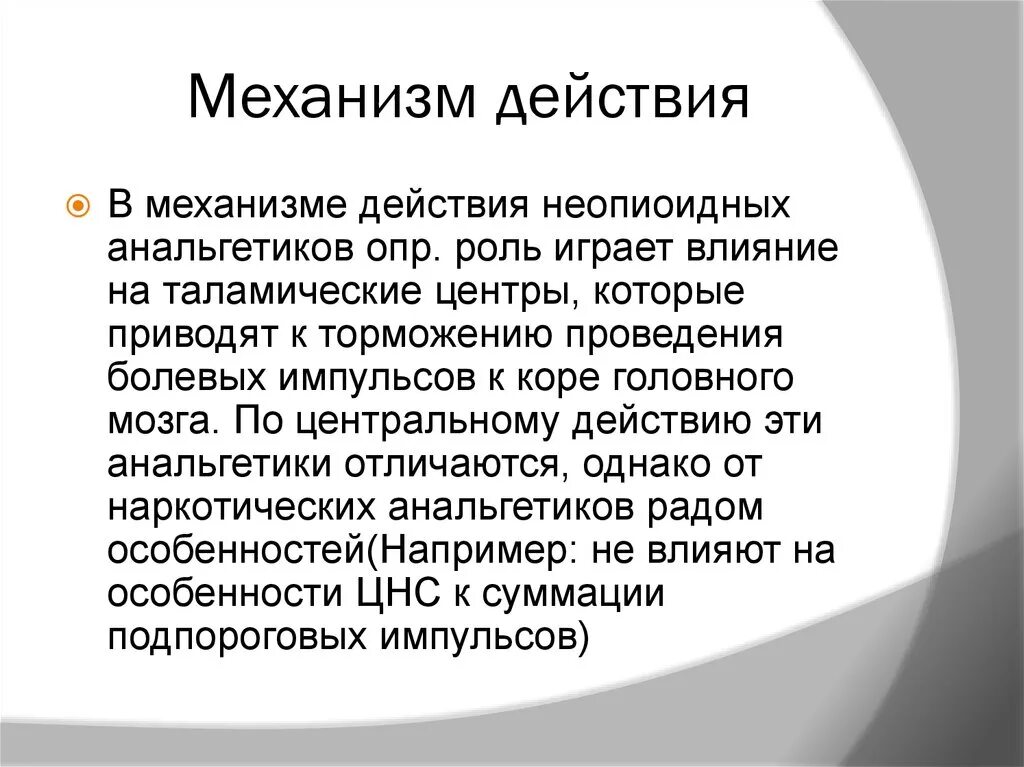 Механизм действия

В механизме действия неопиоидных анальгетиков опр. роль играет влияние на таламические центры, которые приводят к торможению проведения болевых импульсов к коре головного мозга. По центральному действию эти анальгетики отличаются, однако от наркотических анальгетиков радом особенностей(Например: не влияют на особенности ЦНС к суммации подпороговых импульсов)